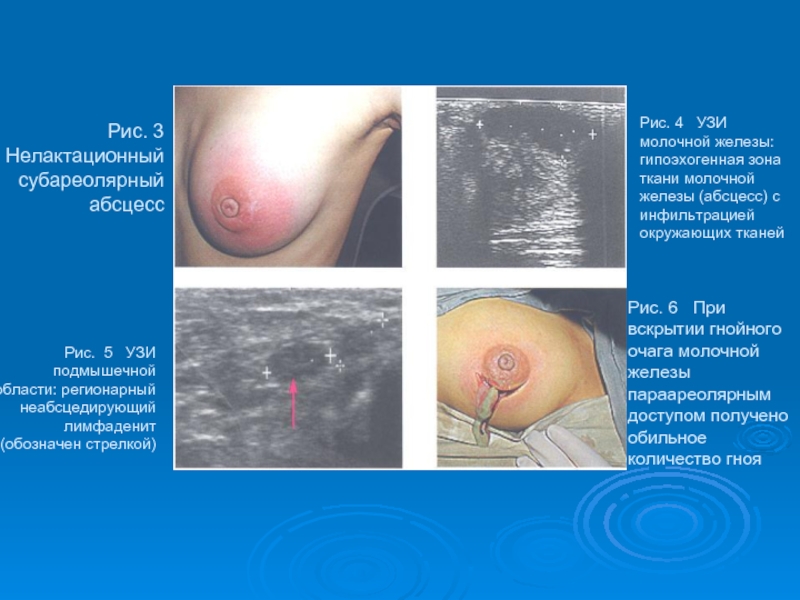 Рис. 3 Нелактационный субареолярный абсцесс

Рис. 4 УЗИ молочной железы: гипоэхогенная зона ткани молочной железы (абсцесс) с инфильтрацией окружающих тканей

Рис. 5 УЗИ подмышечной области: регионарный неабсцедирующий лимфаденит (обозначен стрелкой)

Рис. 6 При вскрытии гнойного очага молочной железы параареолярным доступом получено обильное количество гноя